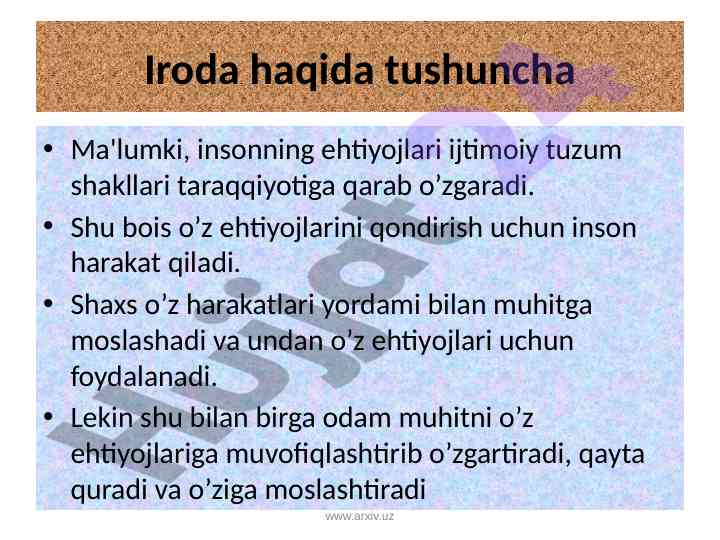 Iroda haqida tushuncha

• Ma'lumki, insonning ehtiyojlari ijtimoiy tuzum shakllari taraqqiyotiga qarab o’zgaradi.
• Shu bois o’z ehtiyojlarini qondirish uchun inson harakat qiladi.
• Shaxs o’z harakatlari yordami bilan muhitga moslashadi va undan o’z ehtiyojlari uchun foydalanadi.
• Lekin shu bilan birga odam muhitni o’z ehtiyojlariga muvofiqlashtirib o’zgartiradi, qayta quradi va o’ziga moslashtiradi

Hujjat.uz

www.arxiv.uz